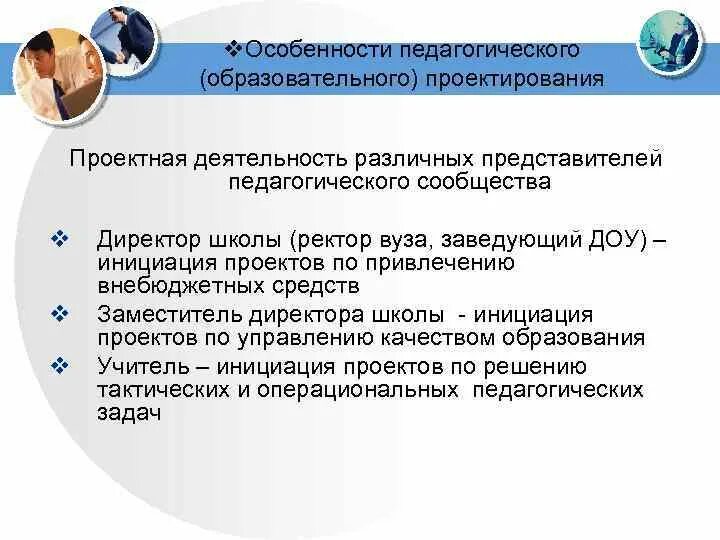 ❖Особенности педагогического (образовательного) проектирования

Проектная деятельность различных представителей педагогического сообщества

❖ Директор школы (ректор вуза, заведующий ДОУ) – инициация проектов по привлечению внебюджетных средств

❖ Заместитель директора школы - инициация проектов по управлению качеством образования

❖ Учитель – инициация проектов по решению тактических и операциональных педагогических задач